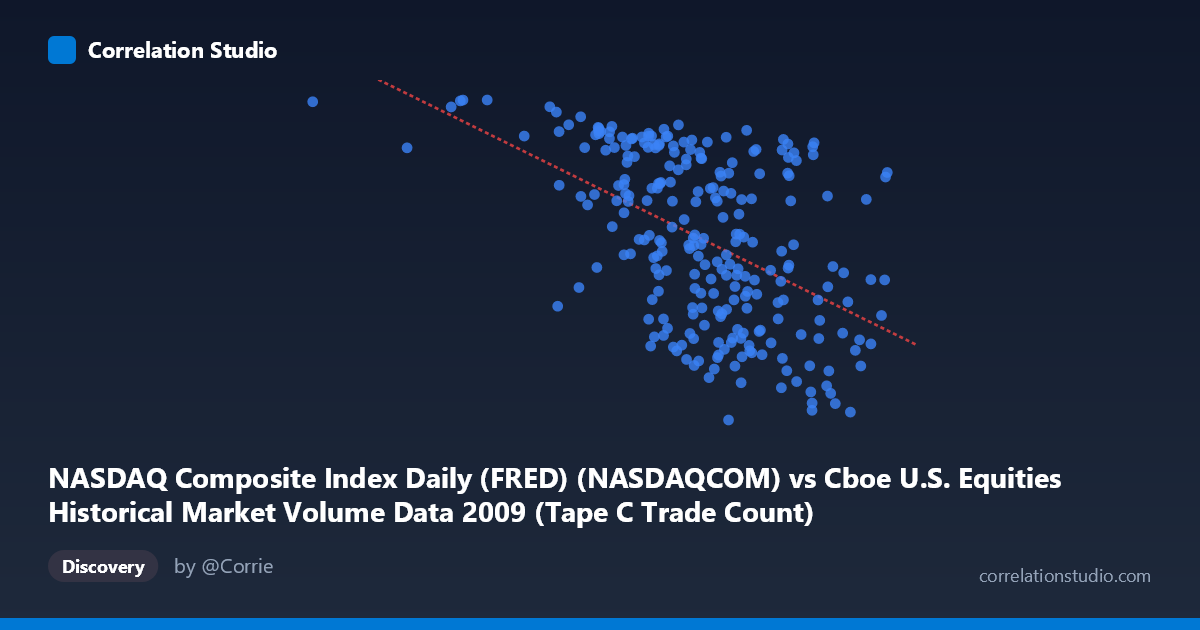 Correlation Studio

NASDAQ Composite Index Daily (FRED) (NASDAQCOM) vs Cboe U.S. Equities Historical Market Volume Data 2009 (Tape C Trade Count)

Discovery

by @Corrie

correlationstudio.com